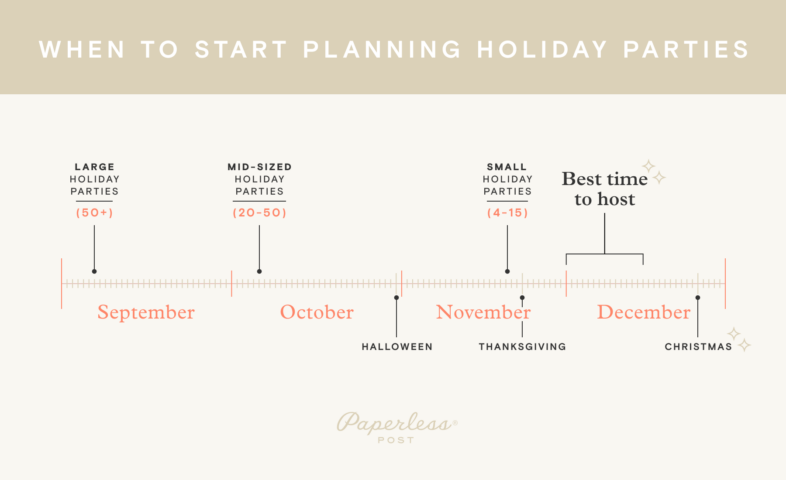 WHEN TO START PLANNING HOLIDAY PARTIES

LARGE HOLIDAY PARTIES (50+)

MID-SIZED HOLIDAY PARTIES (20-50)

SMALL HOLIDAY PARTIES (4-15)

Best time to host

September

October

November

December

HALLOWEEN

THANKSGIVING

CHRISTMAS

Paperless® POST